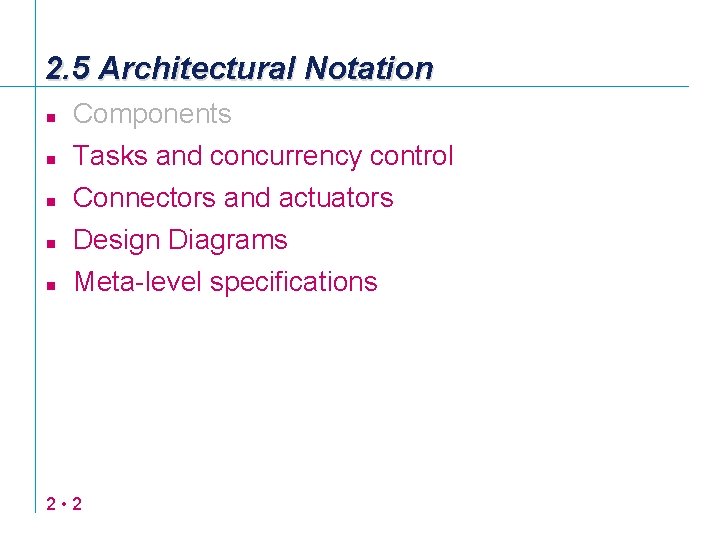 2.5 Architectural Notation

- Components
- Tasks and concurrency control
- Connectors and actuators
- Design Diagrams
- Meta-level specifications

2 • 2